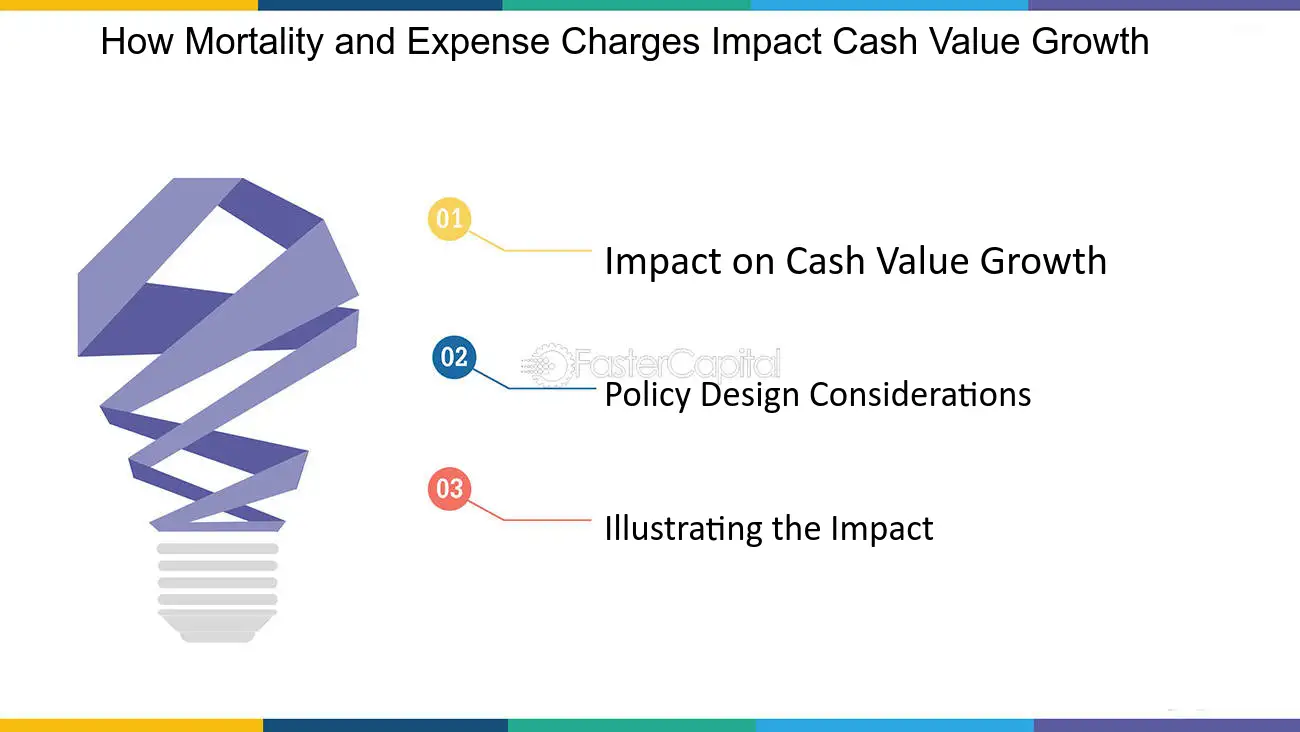 How Mortality and Expense Charges Impact Cash Value Growth

01
Impact on Cash Value Growth

02
FasterCapital
Policy Design Considerations

03
Illustrating the Impact